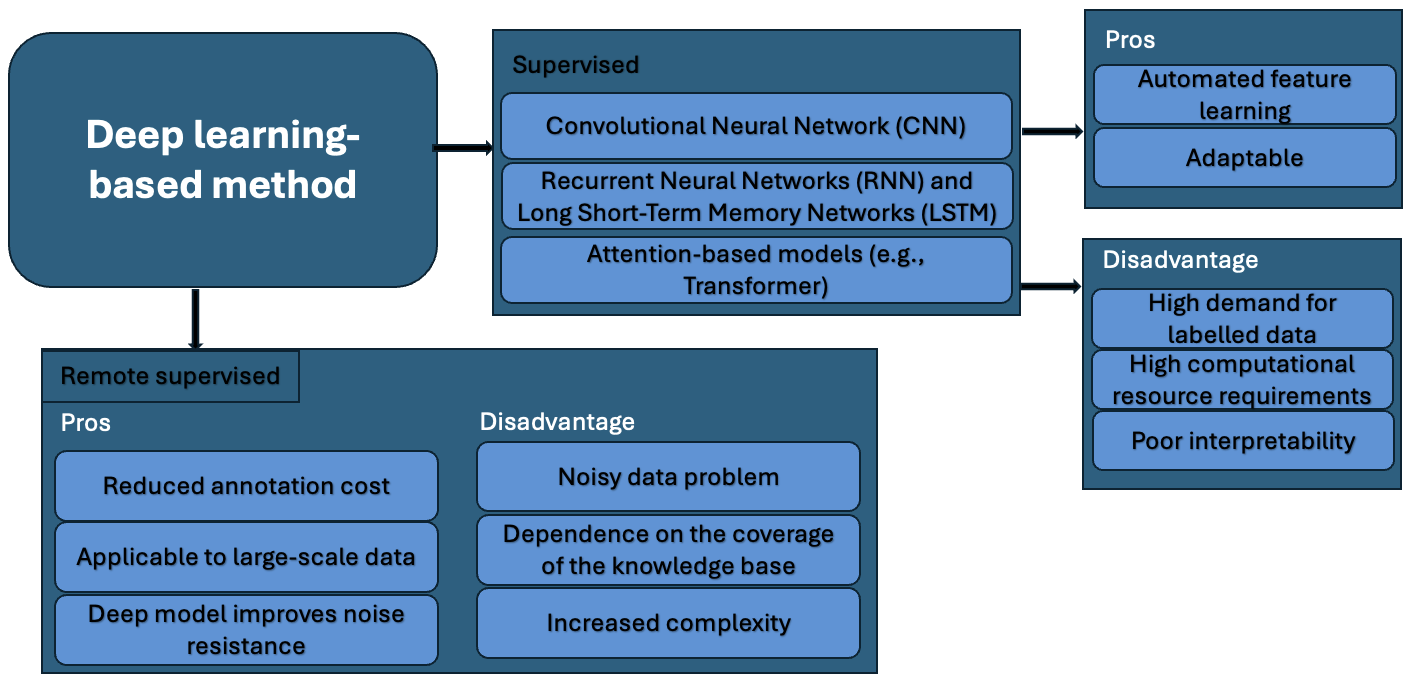 Deep learning-based method

Supervised

Convolutional Neural Network (CNN)

Recurrent Neural Networks (RNN) and Long Short-Term Memory Networks (LSTM)

Attention-based models (e.g., Transformer)

Pros

Automated feature learning

Adaptable

Disadvantage

High demand for labelled data

High computational resource requirements

Poor interpretability

Remote supervised

Pros

Reduced annotation cost

Applicable to large-scale data

Deep model improves noise resistance

Disadvantage

Noisy data problem

Dependence on the coverage of the knowledge base

Increased complexity